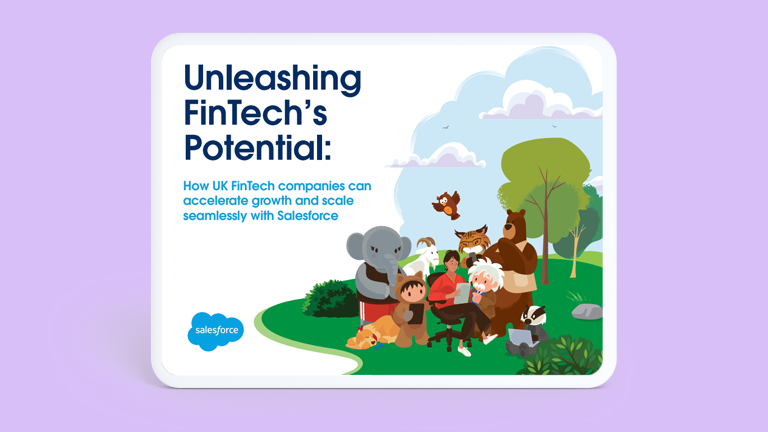 Unleashing FinTech's Potential:

How UK FinTech companies can accelerate growth and scale seamlessly with Salesforce

salesforce